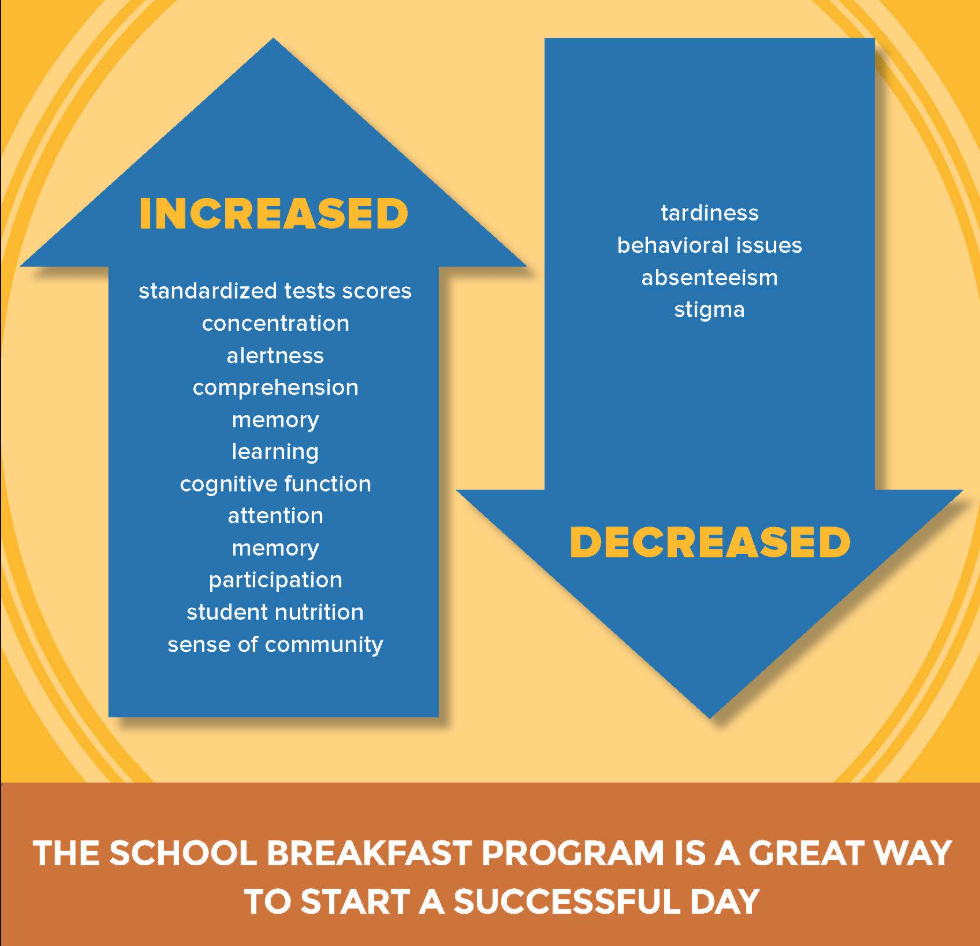 INCREASED

standardized tests scores
concentration
alertness
comprehension
memory
learning
cognitive function
attention
memory
participation
student nutrition
sense of community

tardiness
behavioral issues
absenteeism
stigma

DECREASED

THE SCHOOL BREAKFAST PROGRAM IS A GREAT WAY TO START A SUCCESSFUL DAY